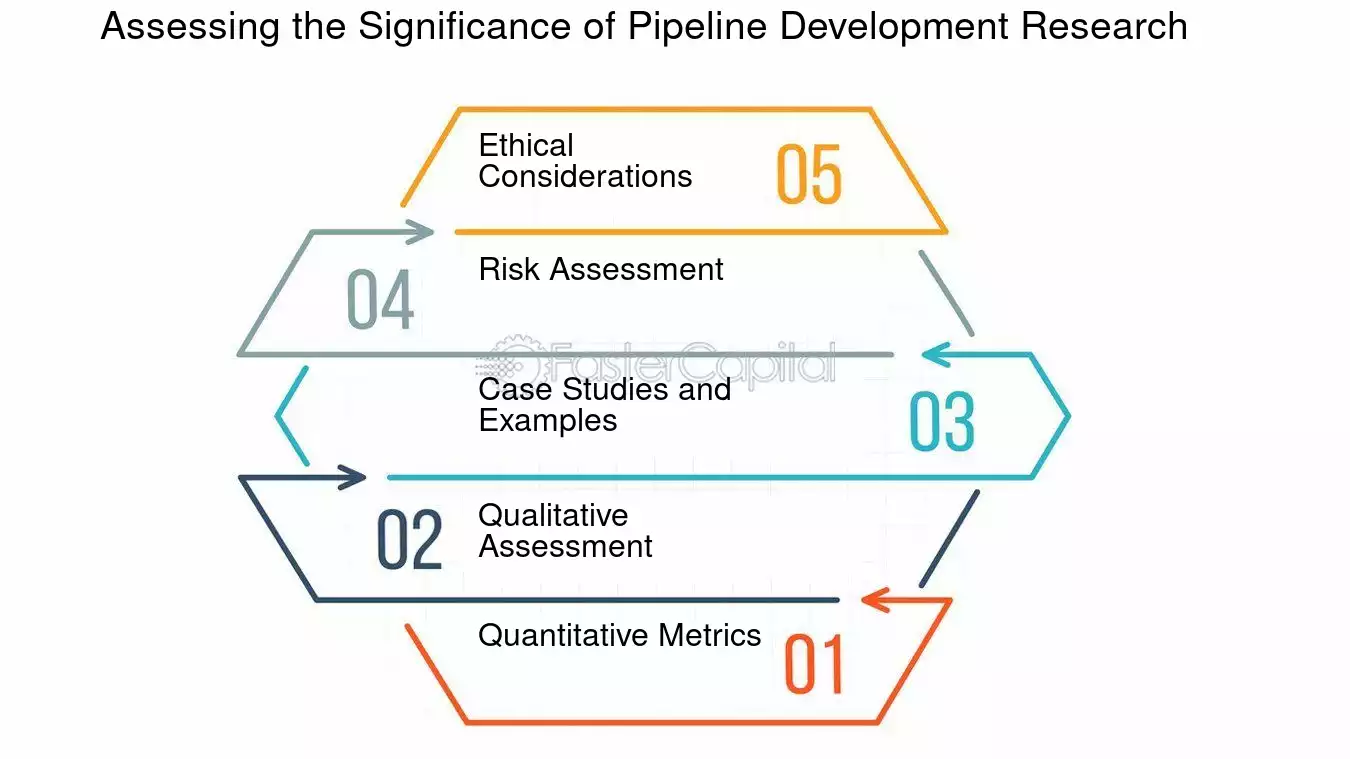 Assessing the Significance of Pipeline Development Research

Ethical Considerations
05

04
Risk Assessment

FasterCapital

Case Studies and Examples
03

02
Qualitative Assessment

Quantitative Metrics
01